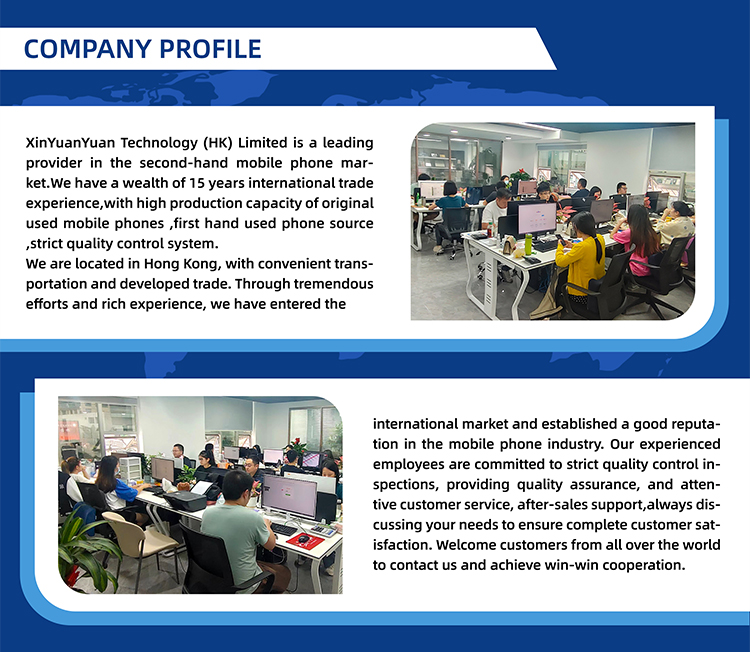 COMPANY PROFILE

XinYuanYuan Technology (HK) Limited is a leading provider in the second-hand mobile phone market.We have a wealth of 15 years international trade experience,with high production capacity of original used mobile phones ,first hand used phone source ,strict quality control system.
We are located in Hong Kong, with convenient transportation and developed trade. Through tremendous efforts and rich experience, we have entered the

international market and established a good reputation in the mobile phone industry. Our experienced employees are committed to strict quality control inspections, providing quality assurance, and attentive customer service, after-sales support,always discussing your needs to ensure complete customer satisfaction. Welcome customers from all over the world to contact us and achieve win-win cooperation.